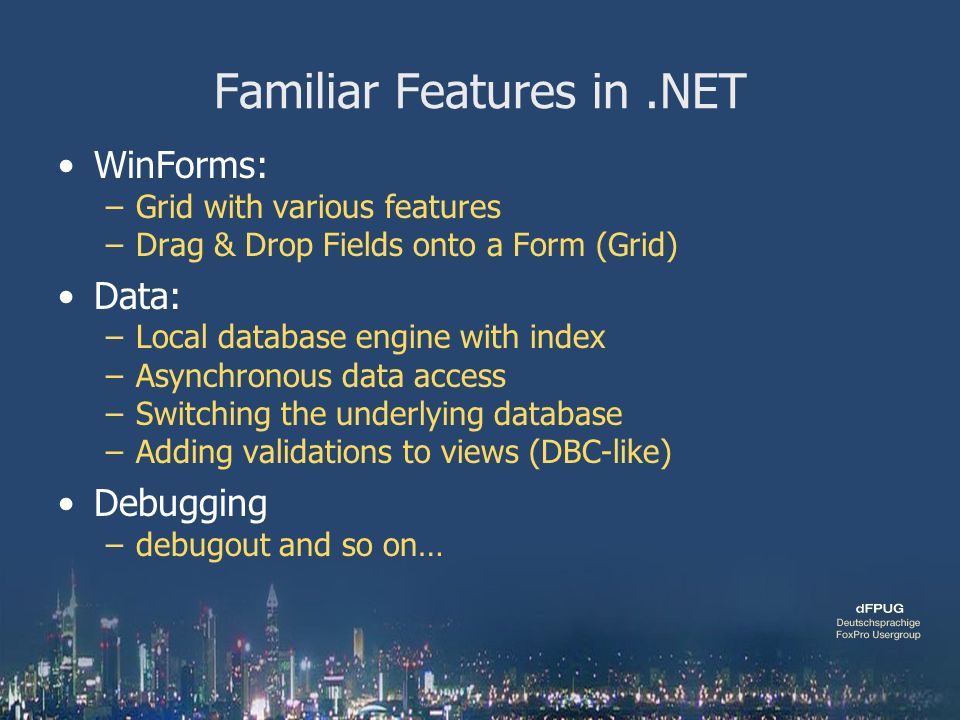 Familiar Features in .NET

• WinForms:
– Grid with various features
– Drag & Drop Fields onto a Form (Grid)

• Data:
– Local database engine with index
– Asynchronous data access
– Switching the underlying database
– Adding validations to views (DBC-like)

• Debugging
– debugout and so on…

dFPUG
Deutschsprachige
FoxPro Usergroup